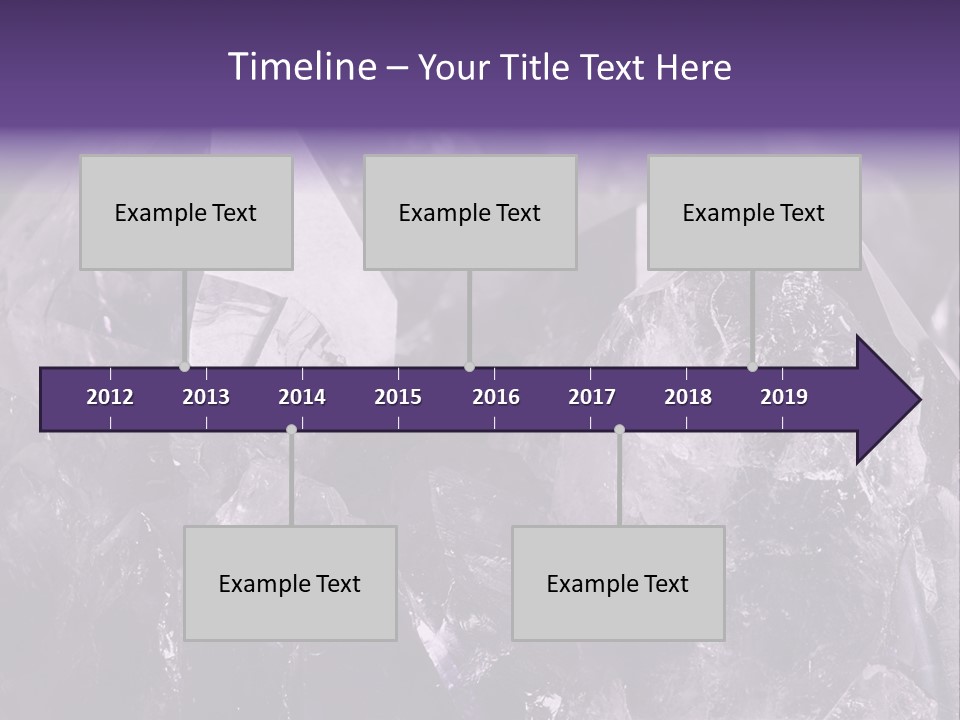 Timeline – Your Title Text Here

Example Text

Example Text

Example Text

2012 2013 2014 2015 2016 2017 2018 2019

Example Text

Example Text